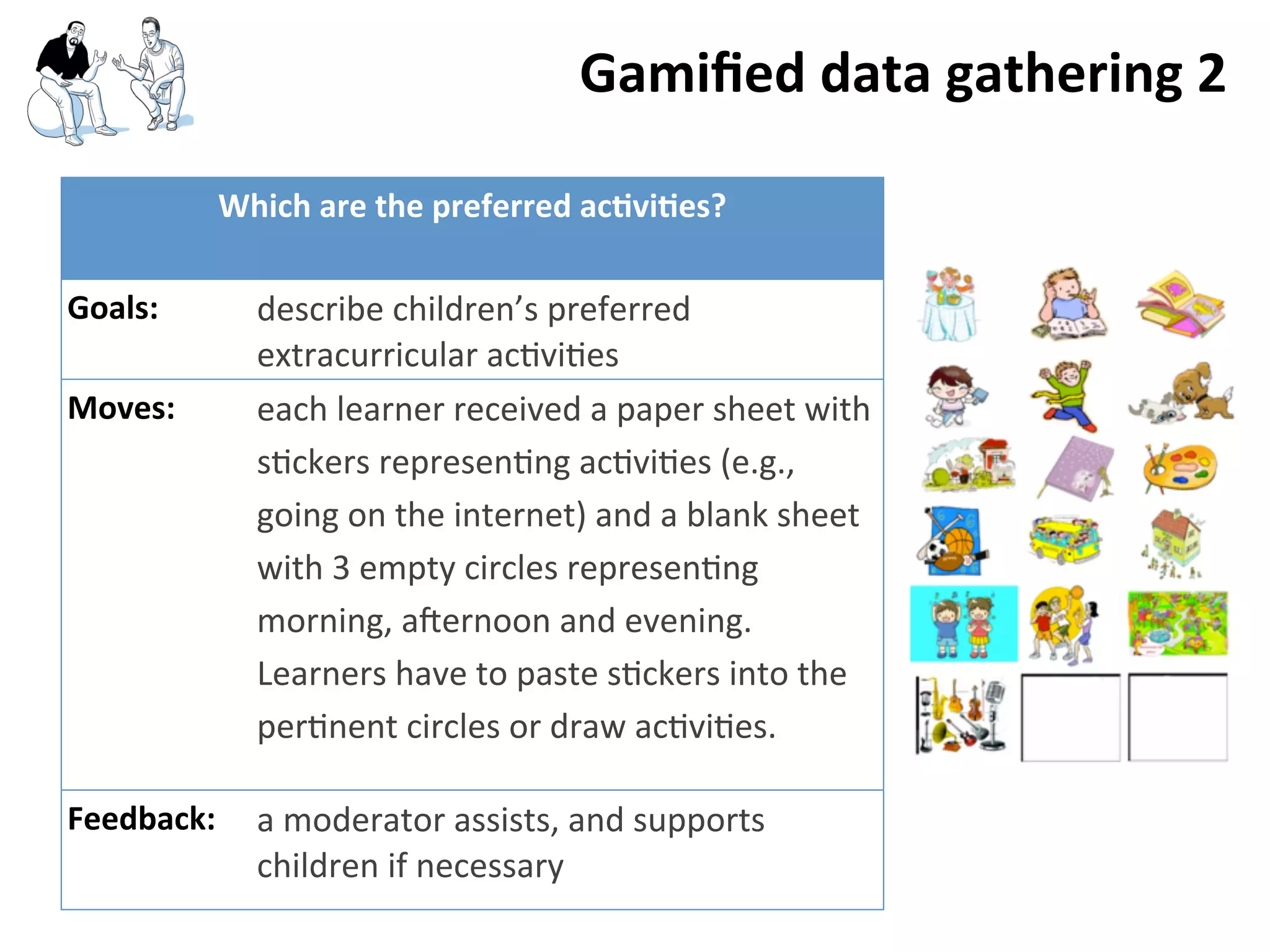 Gamified data gathering 2

| Which are the preferred activities? | |
|---|---|
| Goals: | describe children's preferred extracurricular activities |
| Moves: | each learner received a paper sheet with stickers representing activities (e.g., going on the internet) and a blank sheet with 3 empty circles representing morning, afternoon and evening. Learners have to paste stickers into the pertinent circles or draw activities. |
| Feedback: | a moderator assists, and supports children if necessary |